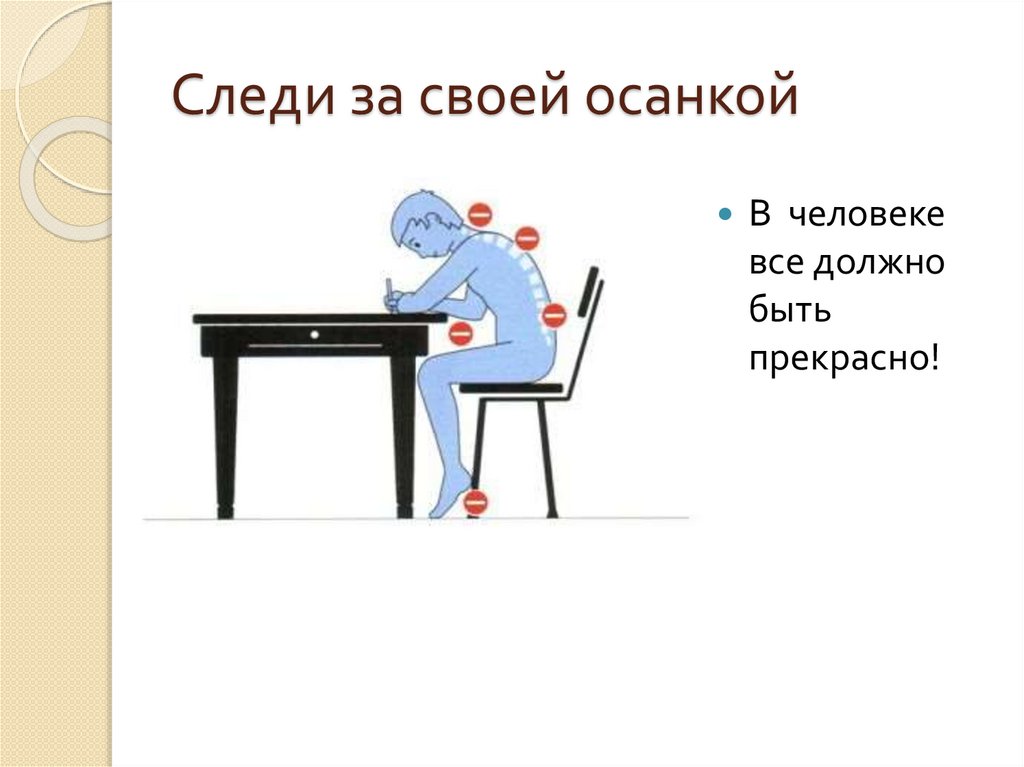 Следи за своей осанкой

В человеке все должно быть прекрасно!